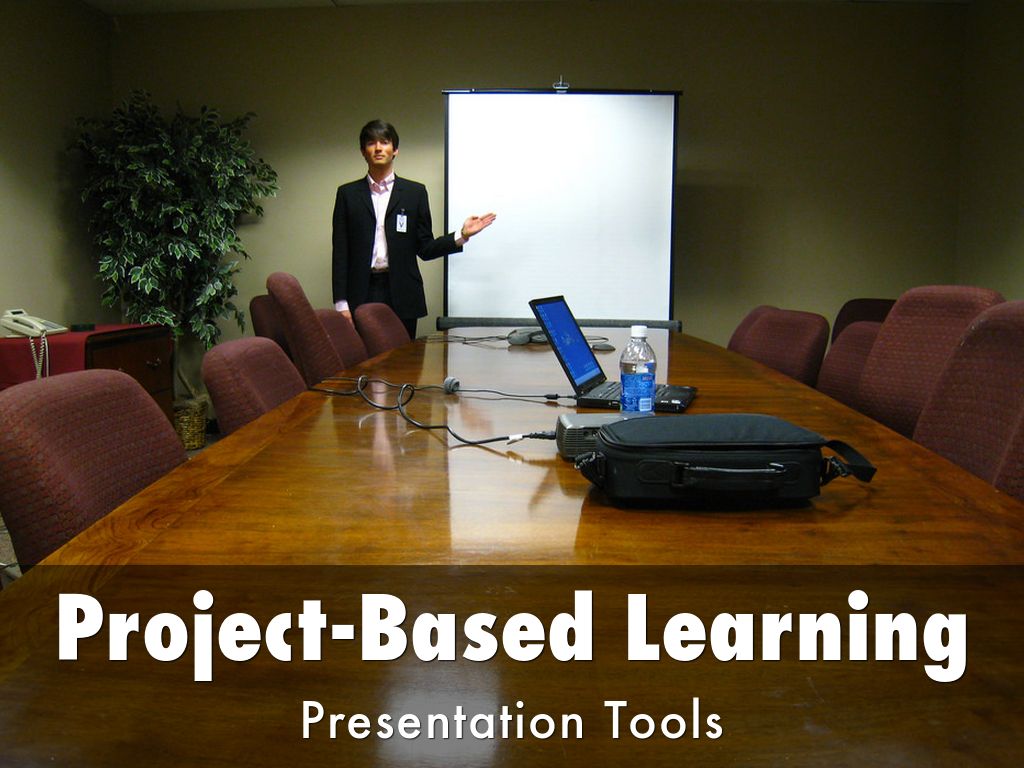 Project-Based Learning
Presentation Tools